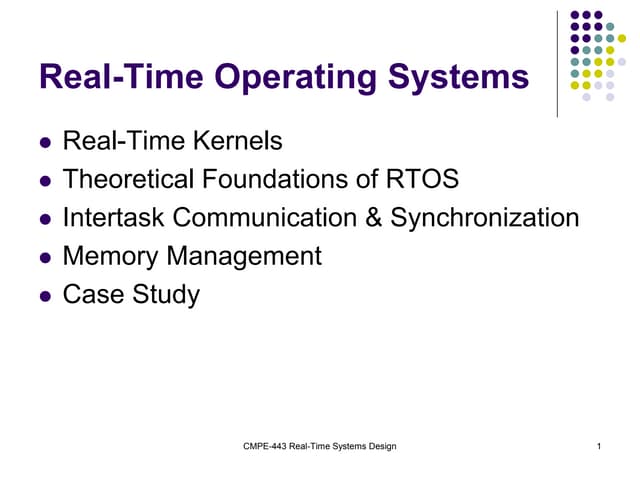 Real-Time Operating Systems

- Real-Time Kernels
- Theoretical Foundations of RTOS
- Intertask Communication & Synchronization
- Memory Management
- Case Study

CMPE-443 Real-Time Systems Design

1